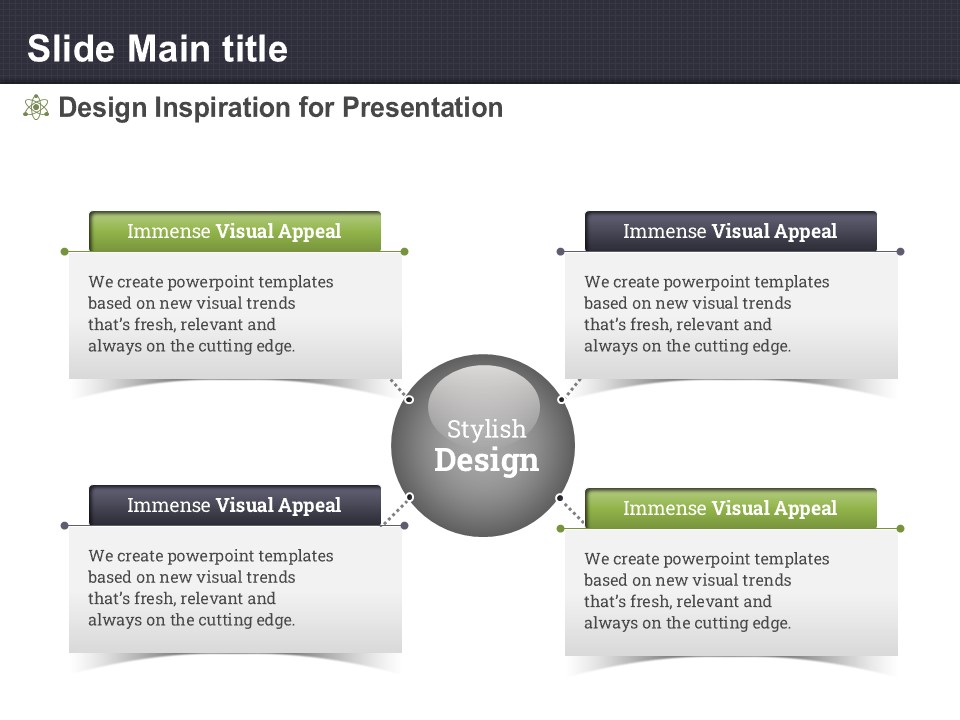 Slide Main title

Design Inspiration for Presentation

Immense Visual Appeal

We create powerpoint templates based on new visual trends that's fresh, relevant and always on the cutting edge.

Immense Visual Appeal

We create powerpoint templates based on new visual trends that's fresh, relevant and always on the cutting edge.

Stylish Design

Immense Visual Appeal

We create powerpoint templates based on new visual trends that's fresh, relevant and always on the cutting edge.

Immense Visual Appeal

We create powerpoint templates based on new visual trends that's fresh, relevant and always on the cutting edge.